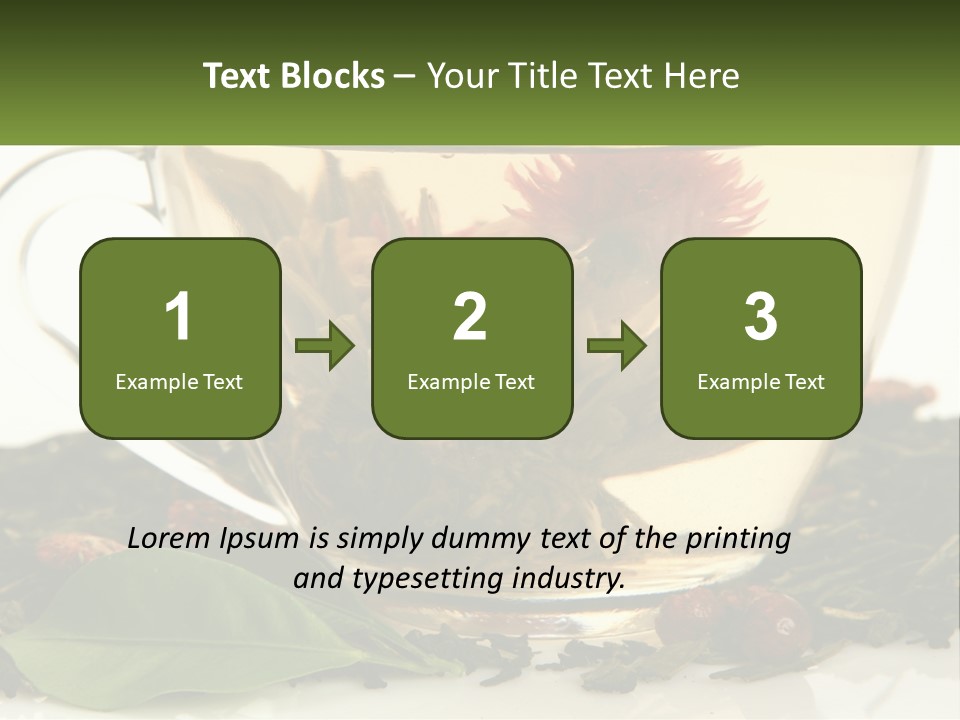 Text Blocks – Your Title Text Here

1
Example Text

2
Example Text

3
Example Text

Lorem Ipsum is simply dummy text of the printing and typesetting industry.